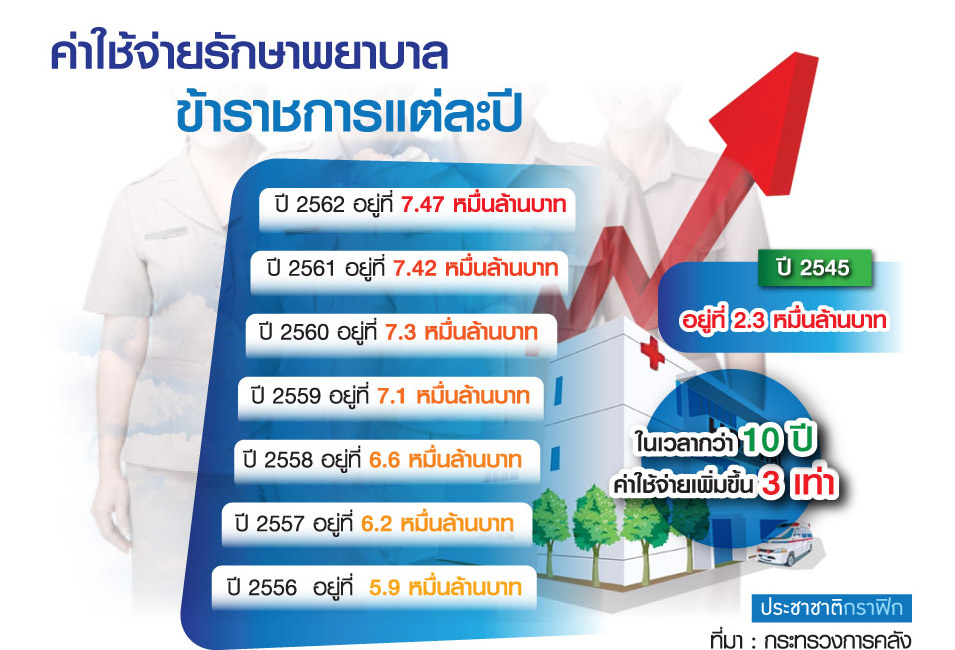 ค่าใช้จ่ายรักษาพยาบาล
ข้าราชการแต่ละปี

ปี 2562 อยู่ที่ 7.47 หมื่นล้านบาท

ปี 2561 อยู่ที่ 7.42 หมื่นล้านบาท

ปี 2560 อยู่ที่ 7.3 หมื่นล้านบาท

ปี 2559 อยู่ที่ 7.1 หมื่นล้านบาท

ปี 2558 อยู่ที่ 6.6 หมื่นล้านบาท

ปี 2557 อยู่ที่ 6.2 หมื่นล้านบาท

ปี 2556 อยู่ที่ 5.9 หมื่นล้านบาท

ปี 2545
อยู่ที่ 2.3 หมื่นล้านบาท

ในเวลากว่า 10 ปี
ค่าใช้จ่ายเพิ่มขึ้น 3 เท่า

ประชาชาติกราฟิก
ที่มา : กระทรวงการคลัง